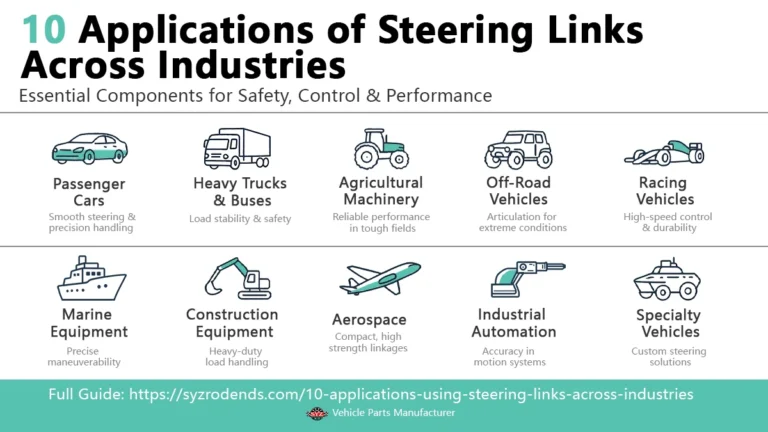 10 Applications of Steering Links Across Industries

Essential Components for Safety, Control & Performance

Passenger Cars
Smooth steering & precision handling

Heavy Trucks & Buses
Load stability & safety

Agricultural Machinery
Reliable performance in tough fields

Off-Road Vehicles
Articulation for extreme conditions

Racing Vehicles
High-speed control & durability

Marine Equipment
Precise maneuverability

Construction Equipment
Heavy-duty load handling

Aerospace
Compact, high strength linkages

Industrial Automation
Accuracy in motion systems

Specialty Vehicles
Custom steering solutions

Full Guide: https://syzrodends.com/10-applications-using-steering-links-across-industries

SYZ Vehicle Parts Manufacturer